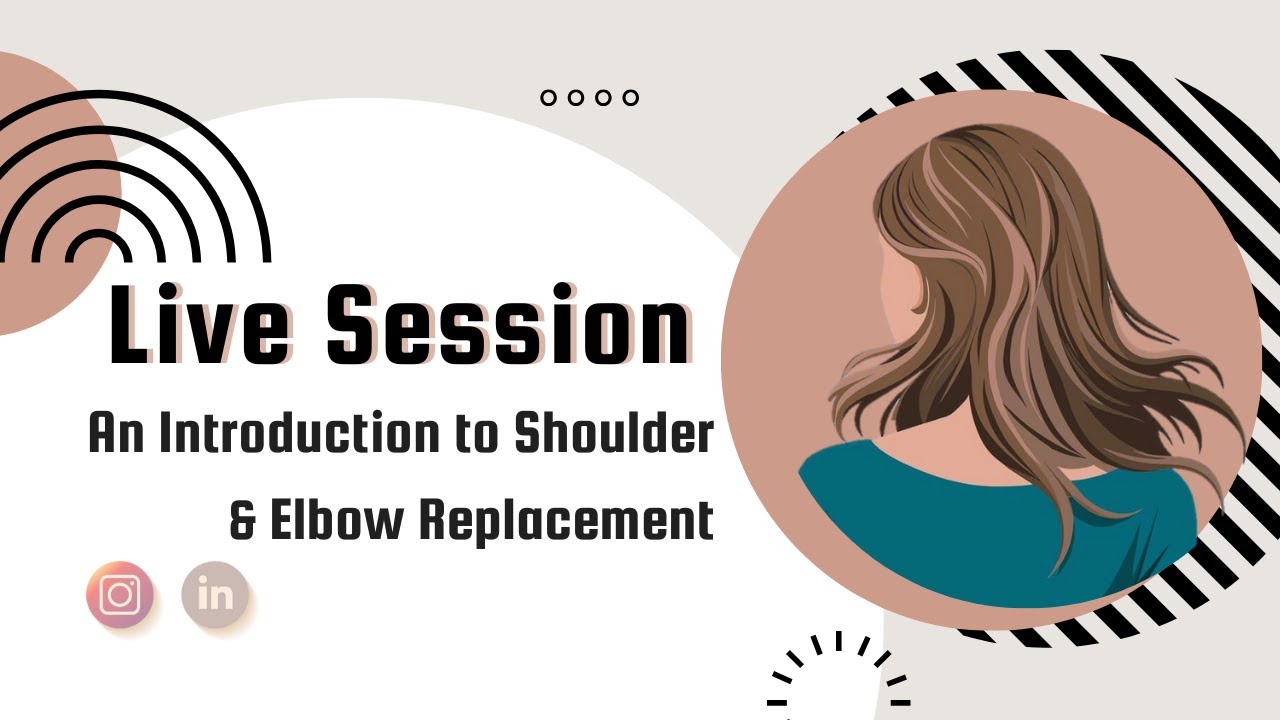 Live Session

An Introduction to Shoulder & Elbow Replacement

in